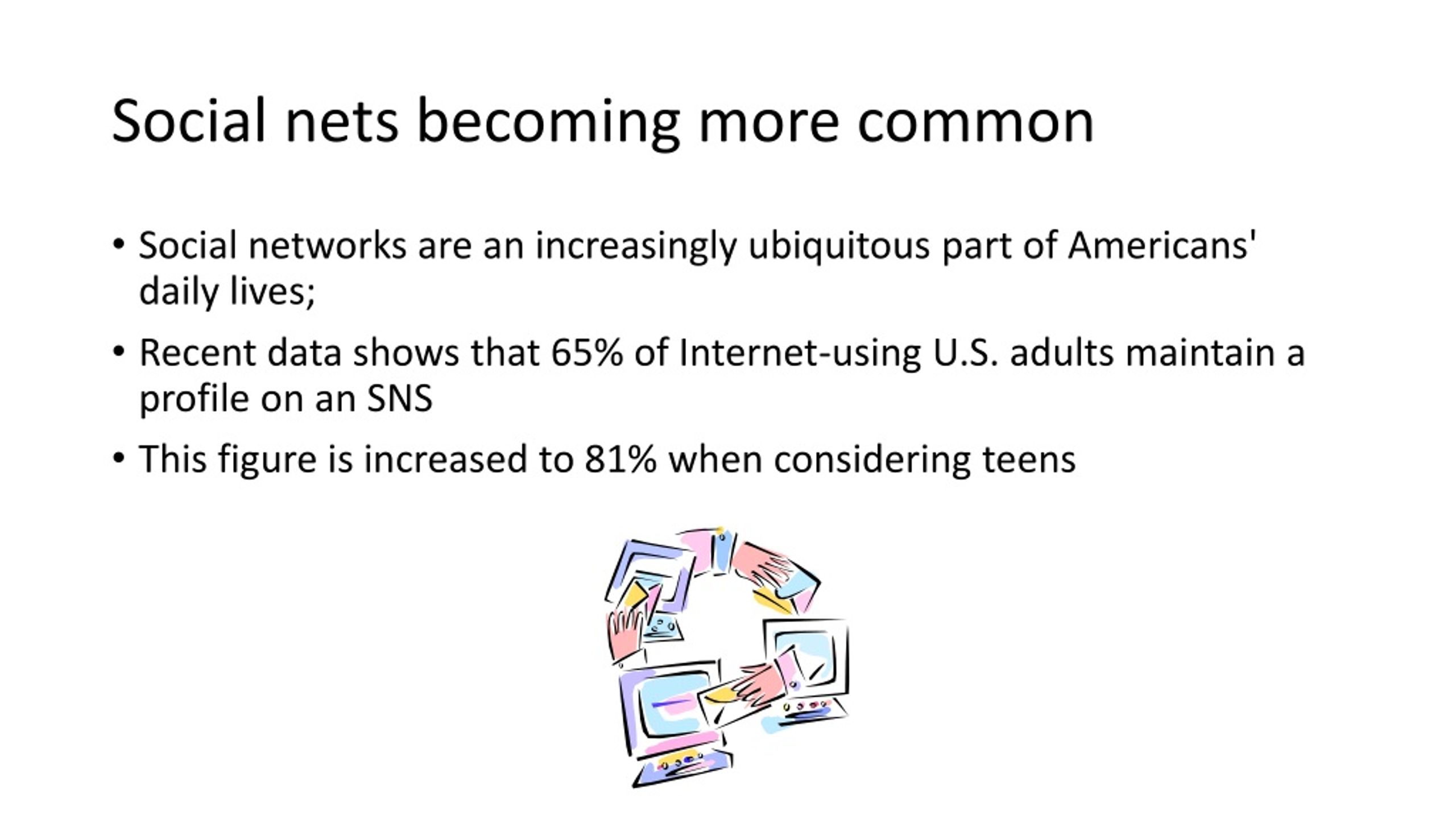 Social nets becoming more common

• Social networks are an increasingly ubiquitous part of Americans' daily lives;

• Recent data shows that 65% of Internet-using U.S. adults maintain a profile on an SNS

• This figure is increased to 81% when considering teens